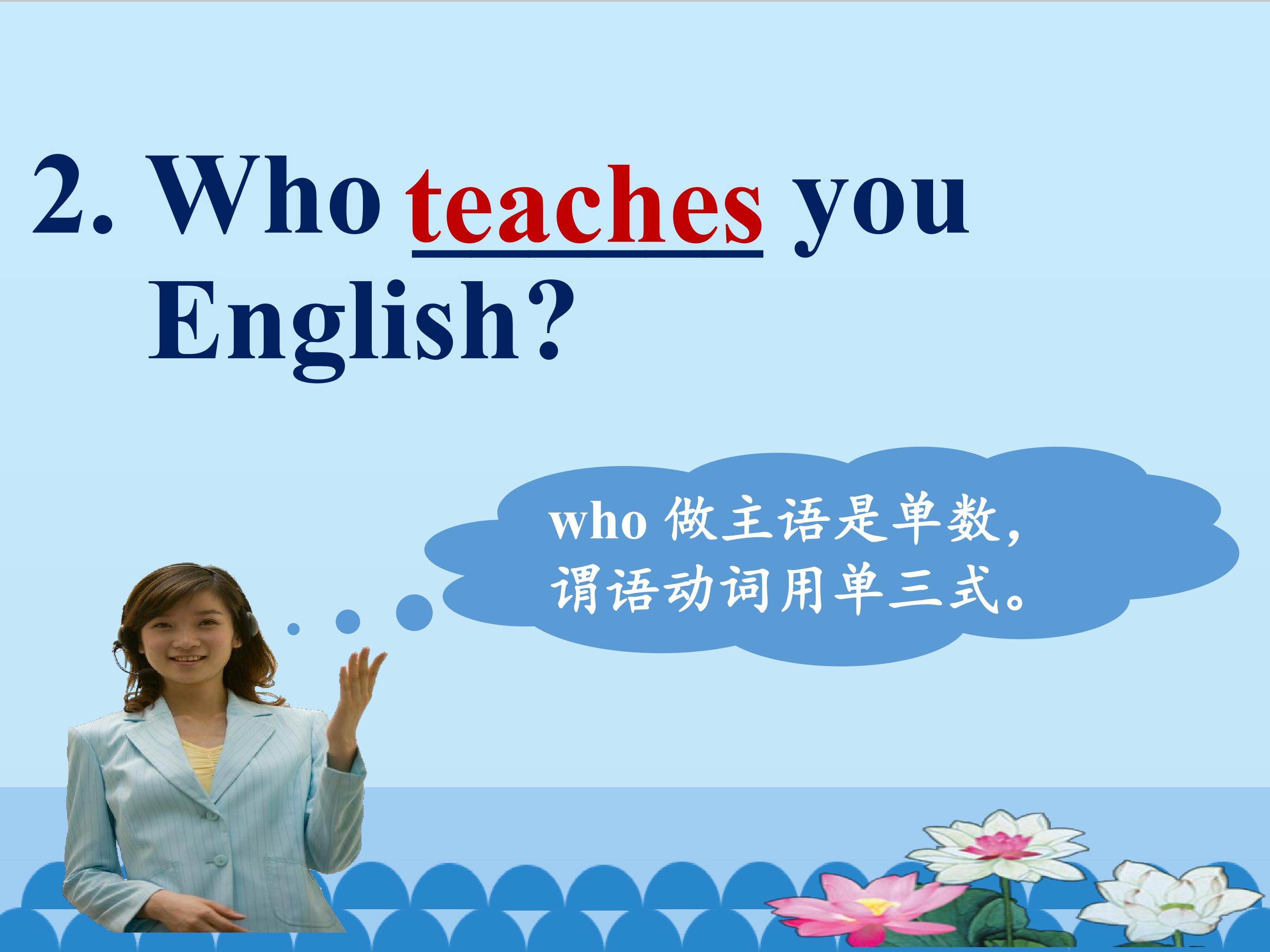 2. Who teaches you English?

who 做主语是单数，谓语动词用单三式。